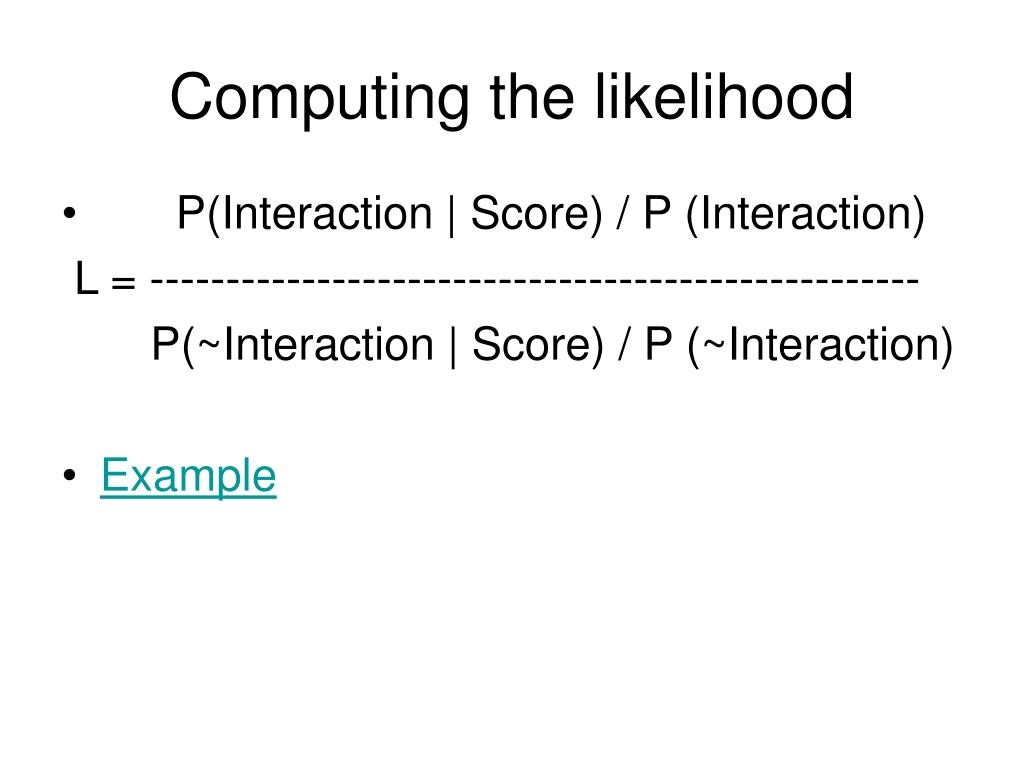 Computing the likelihood

• P(Interaction | Score) / P (Interaction)
L = ---------------------------------------------------
P(~Interaction | Score) / P (~Interaction)

• Example